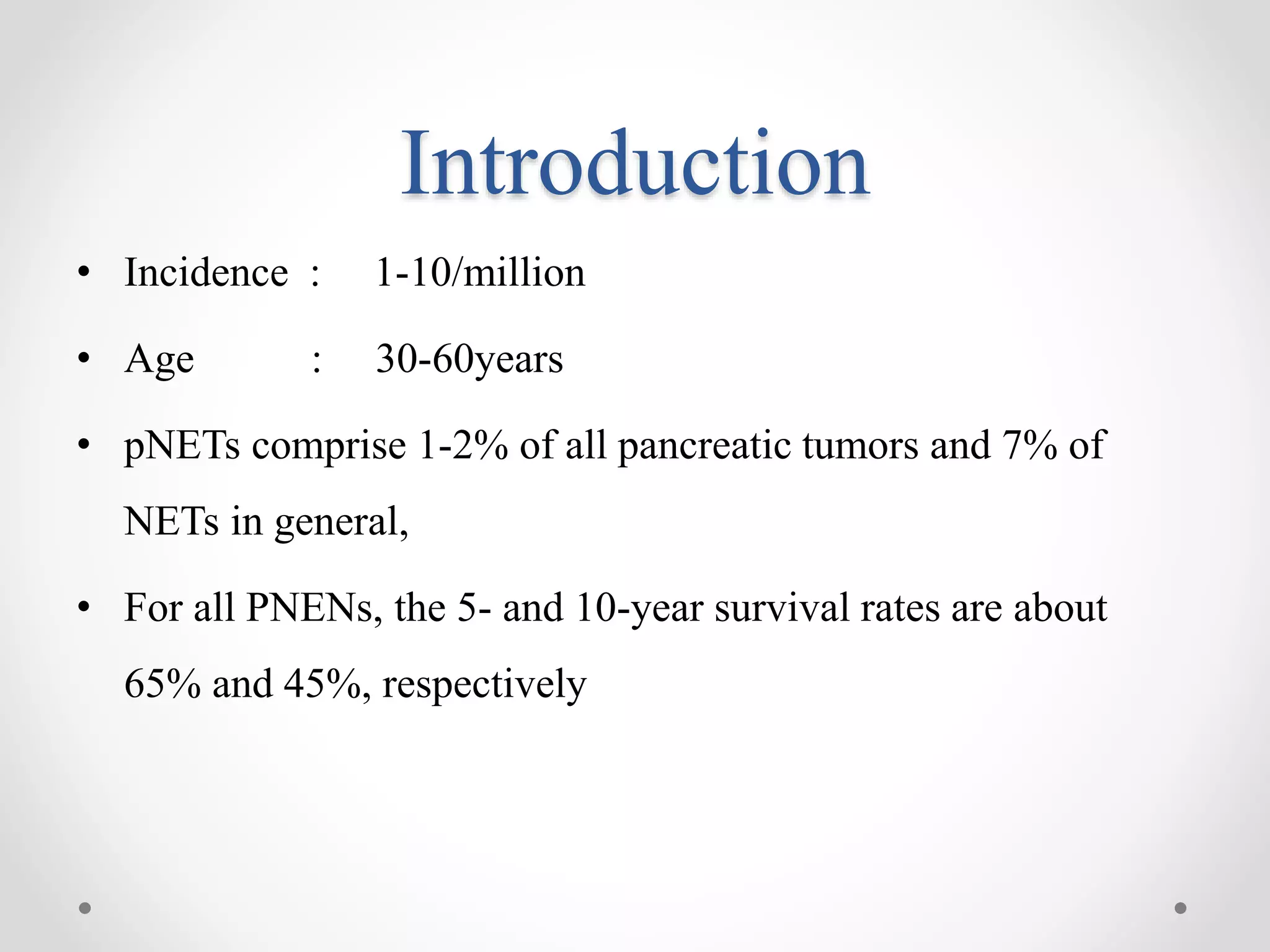 Introduction

• Incidence : 1-10/million

• Age : 30-60years

• pNETs comprise 1-2% of all pancreatic tumors and 7% of NETs in general,

• For all PNENs, the 5- and 10-year survival rates are about 65% and 45%, respectively